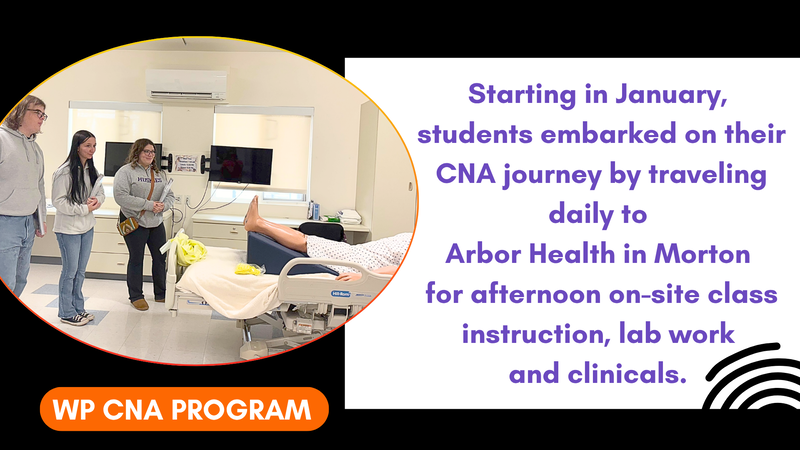 Starting in January, students embarked on their CNA journey by traveling daily to Arbor Health in Morton for afternoon on-site class instruction, lab work and clinicals.

WP CNA PROGRAM